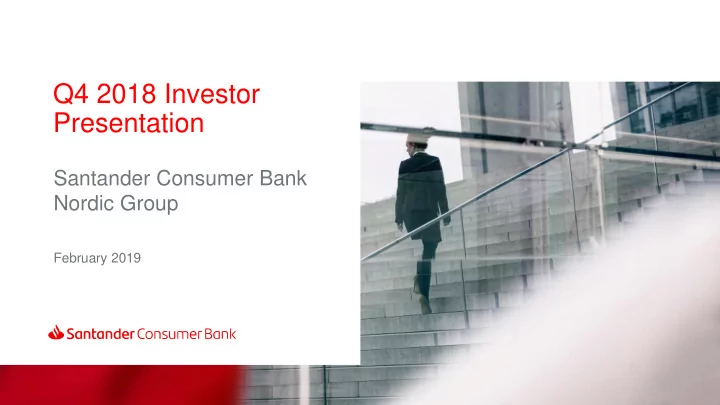 Q4 2018 Investor Presentation

Santander Consumer Bank Nordic Group

February 2019

Santander Consumer Bank